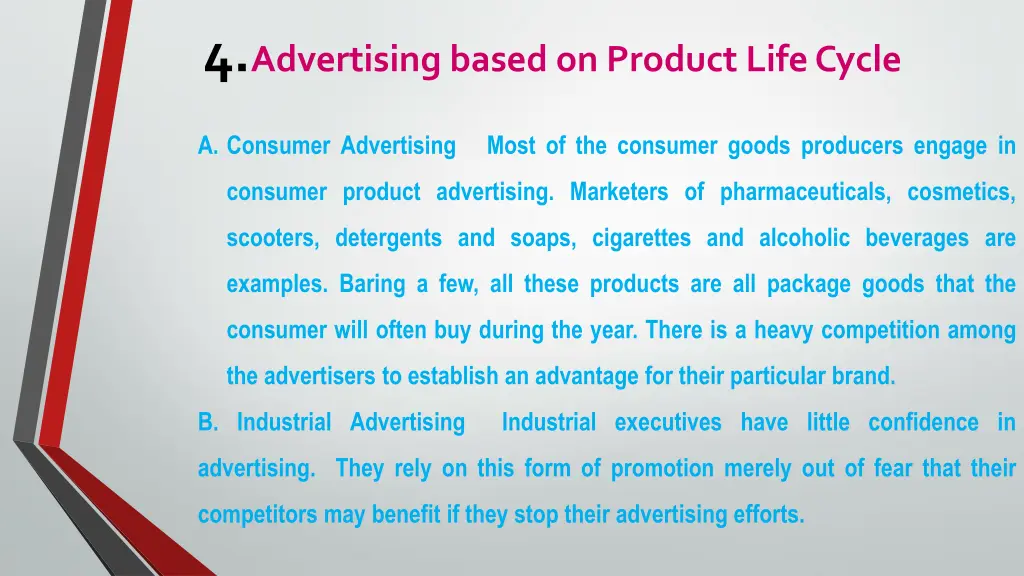 4. Advertising based on Product Life Cycle

A. Consumer Advertising Most of the consumer goods producers engage in consumer product advertising. Marketers of pharmaceuticals, cosmetics, scooters, detergents and soaps, cigarettes and alcoholic beverages are examples. Baring a few, all these products are all package goods that the consumer will often buy during the year. There is a heavy competition among the advertisers to establish an advantage for their particular brand.

B. Industrial Advertising Industrial executives have little confidence in advertising. They rely on this form of promotion merely out of fear that their competitors may benefit if they stop their advertising efforts.